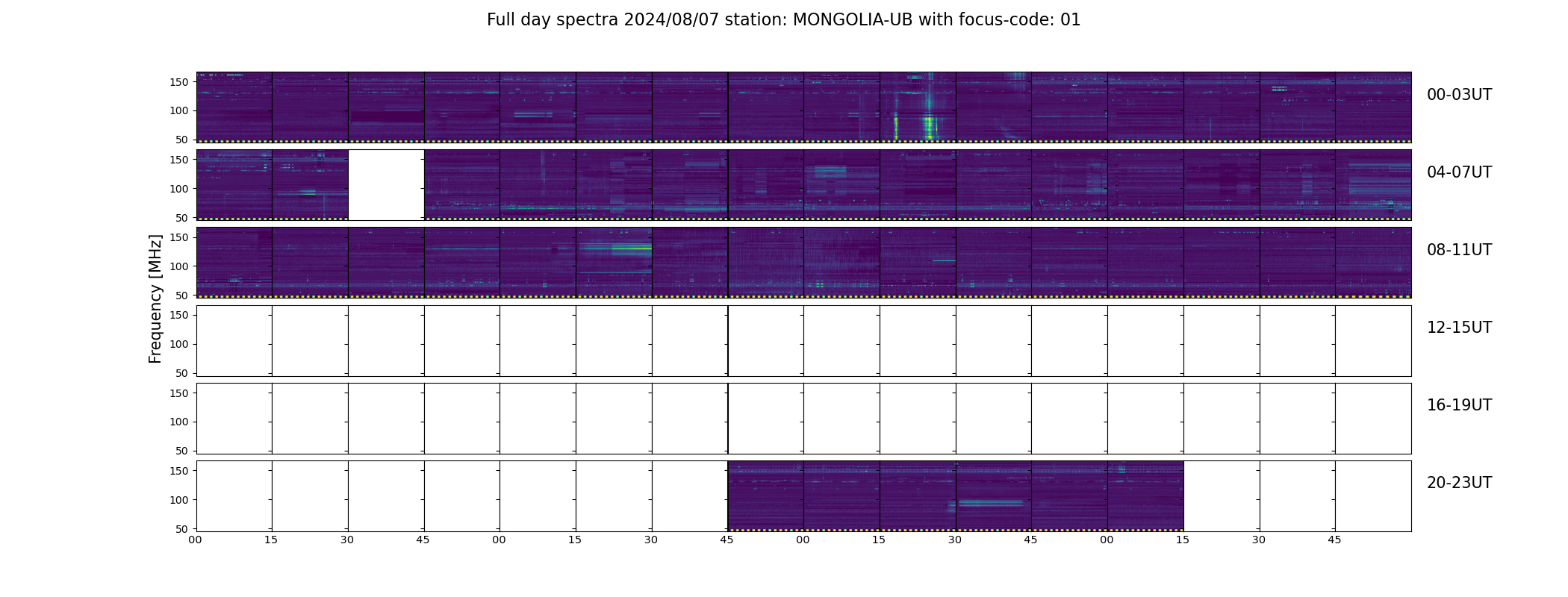 Full day spectra 2024/08/07 station: MONGOLIA-UB with focus-code: 01

Frequency [MHz]

150
100
50
00-03UT

150
100
50
04-07UT

150
100
50
08-11UT

150
100
50
12-15UT

150
100
50
16-19UT

150
100
50
20-23UT

00 15 30 45 00 15 30 45 00 15 30 45 00 15 30 45